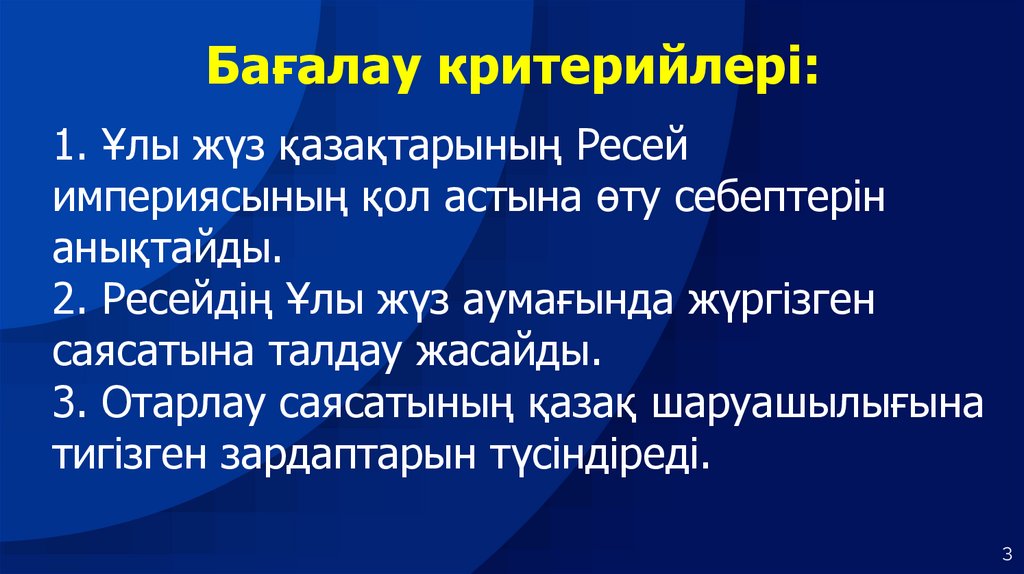 Бағалау критерийлері:

1. Ұлы жүз қазақтарының Ресей империясының қол астына өту себептерін анықтайды.
2. Ресейдің Ұлы жүз аумағында жүргізген саясатына талдау жасайды.
3. Отарлау саясатының қазақ шаруашылығына тигізген зардаптарын түсіндіреді.

3